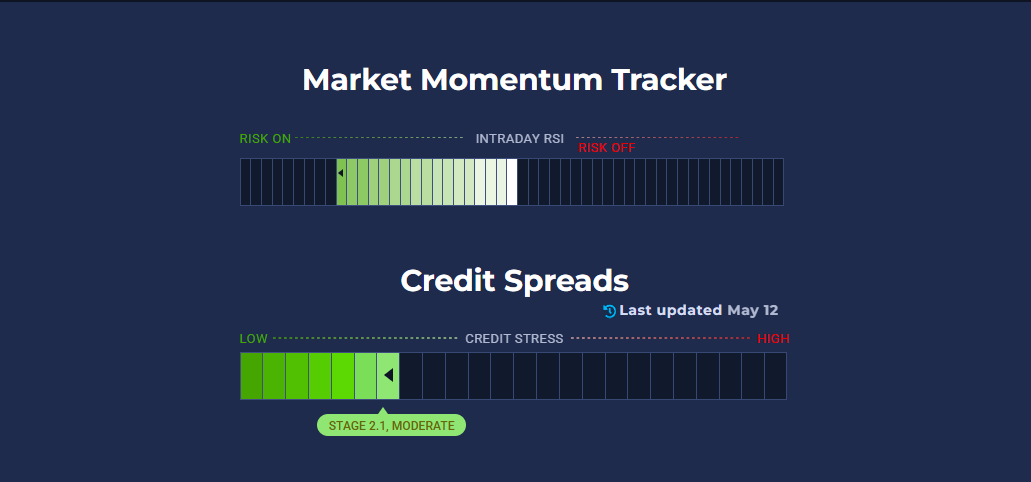 Market Momentum Tracker

RISK ON INTRADAY RSI RISK OFF

Credit Spreads

Last updated May 12

LOW CREDIT STRESS HIGH

STAGE 2.1, MODERATE